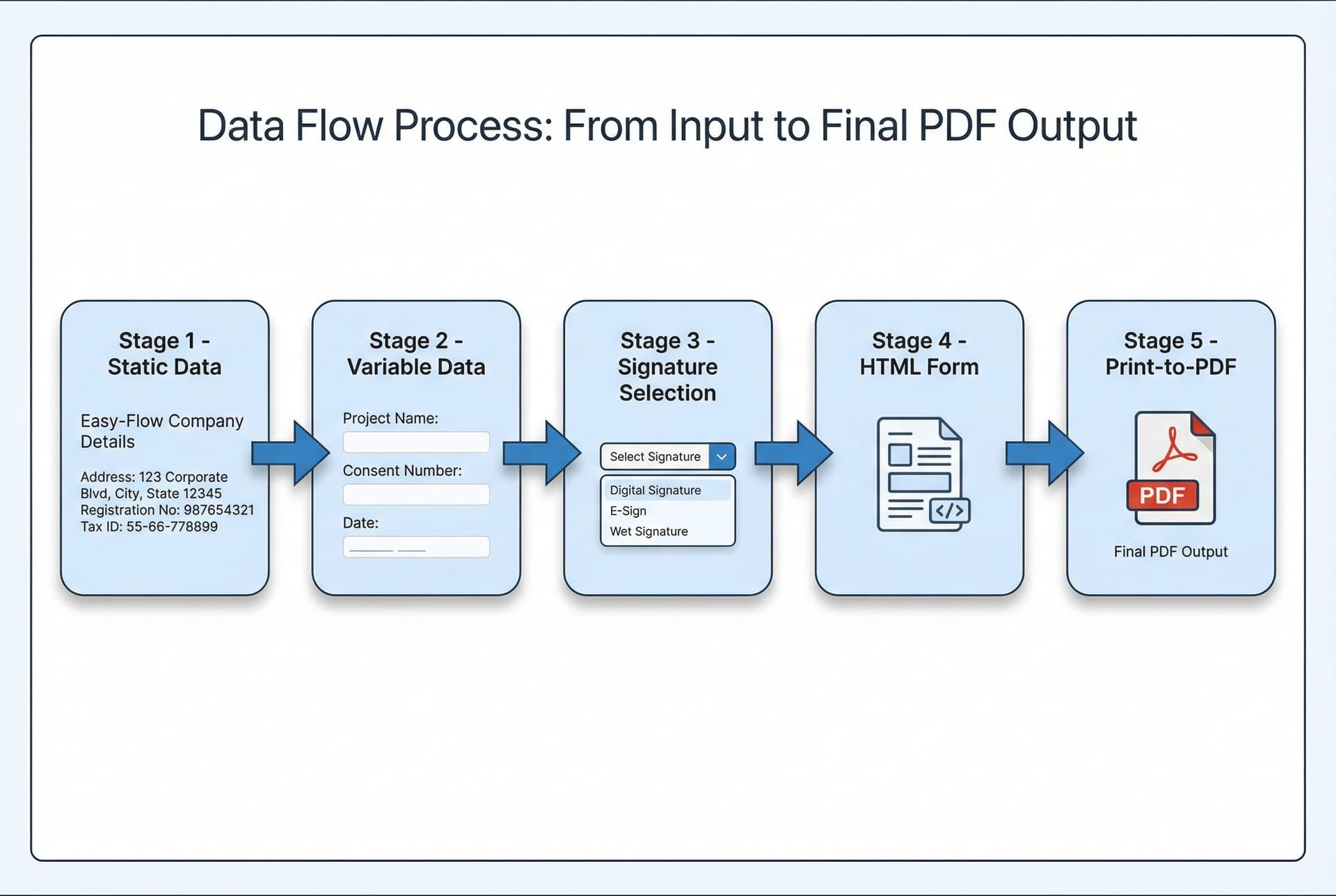 Data Flow Process: From Input to Final PDF Output

Stage 1 - Static Data

Easy-Flow Company Details

Address: 123 Corporate Blvd, City, State 12345
Registration No: 987654321
Tax ID: 55-66-778899

Stage 2 - Variable Data

Project Name:

Consent Number:

Date:

Stage 3 - Signature Selection

Select Signature

Digital Signature
E-Sign
Wet Signature

Stage 4 - HTML Form

</>

Stage 5 - Print-to-PDF

PDF

Final PDF Output